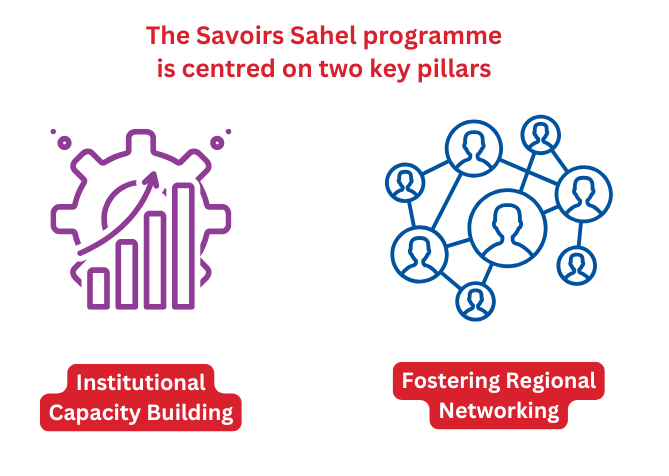 The Savoirs Sahel programme is centred on two key pillars

Institutional Capacity Building

Fostering Regional Networking